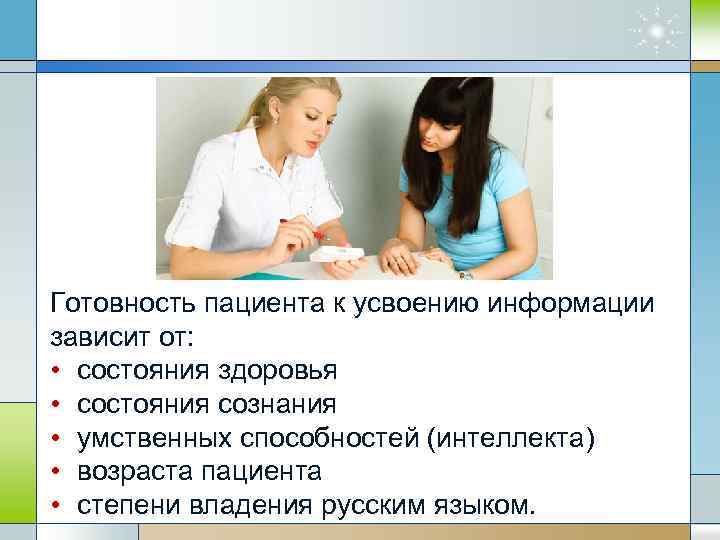 Готовность пациента к усвоению информации зависит от:
• состояния здоровья
• состояния сознания
• умственных способностей (интеллекта)
• возраста пациента
• степени владения русским языком.